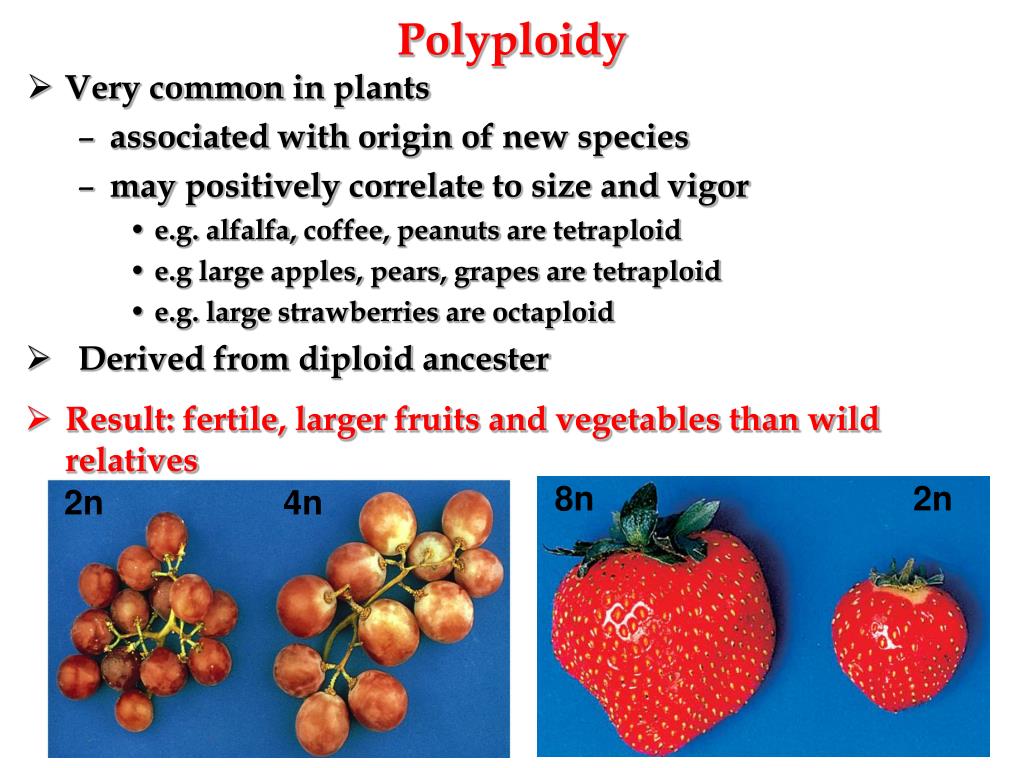 Polyploidy

➢ Very common in plants
– associated with origin of new species
– may positively correlate to size and vigor
• e.g. alfalfa, coffee, peanuts are tetraploid
• e.g large apples, pears, grapes are tetraploid
• e.g. large strawberries are octaploid

➢ Derived from diploid ancester

➢ Result: fertile, larger fruits and vegetables than wild relatives

2n 4n

8n 2n